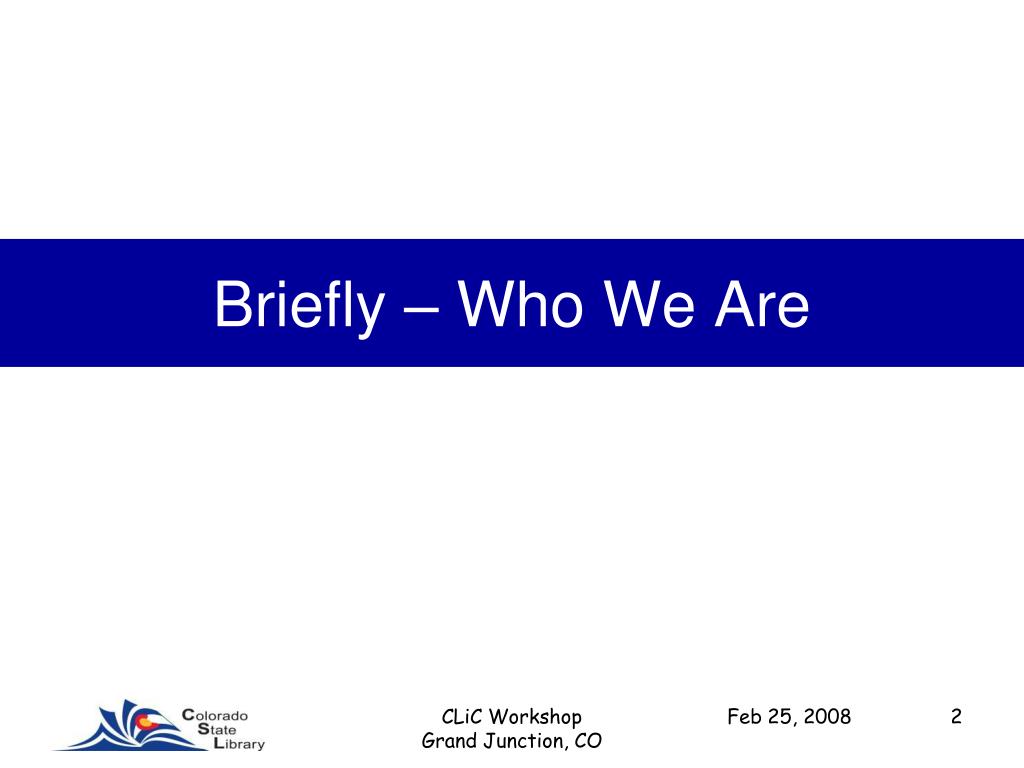 Briefly – Who We Are

Colorado State Library

CLiC Workshop
Grand Junction, CO

Feb 25, 2008

2